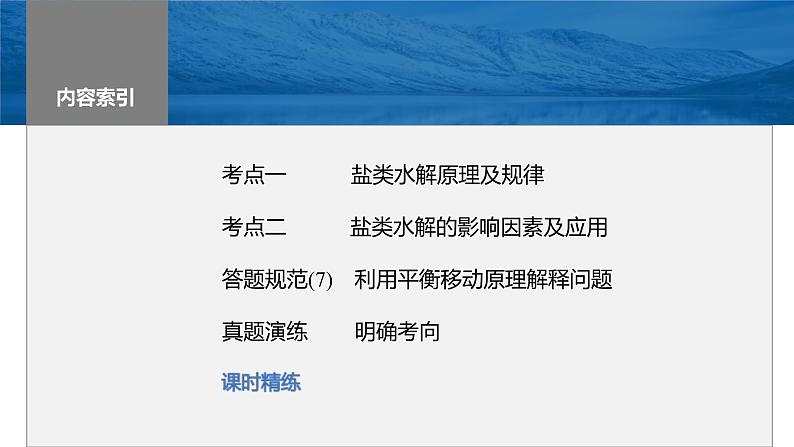 内容索引

考点一　盐类水解原理及规律

考点二　盐类水解的影响因素及应用

答题规范(7)　利用平衡移动原理解释问题

真题演练　明确考向

课时精练